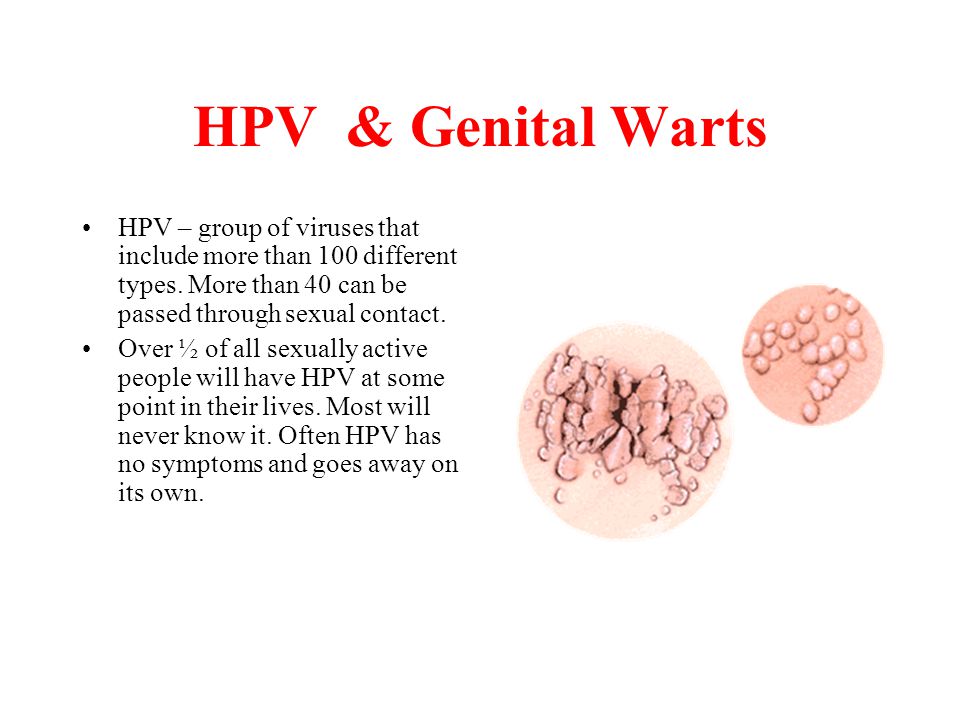 HPV & Genital Warts

• HPV – group of viruses that include more than 100 different types. More than 40 can be passed through sexual contact.

• Over ½ of all sexually active people will have HPV at some point in their lives. Most will never know it. Often HPV has no symptoms and goes away on its own.